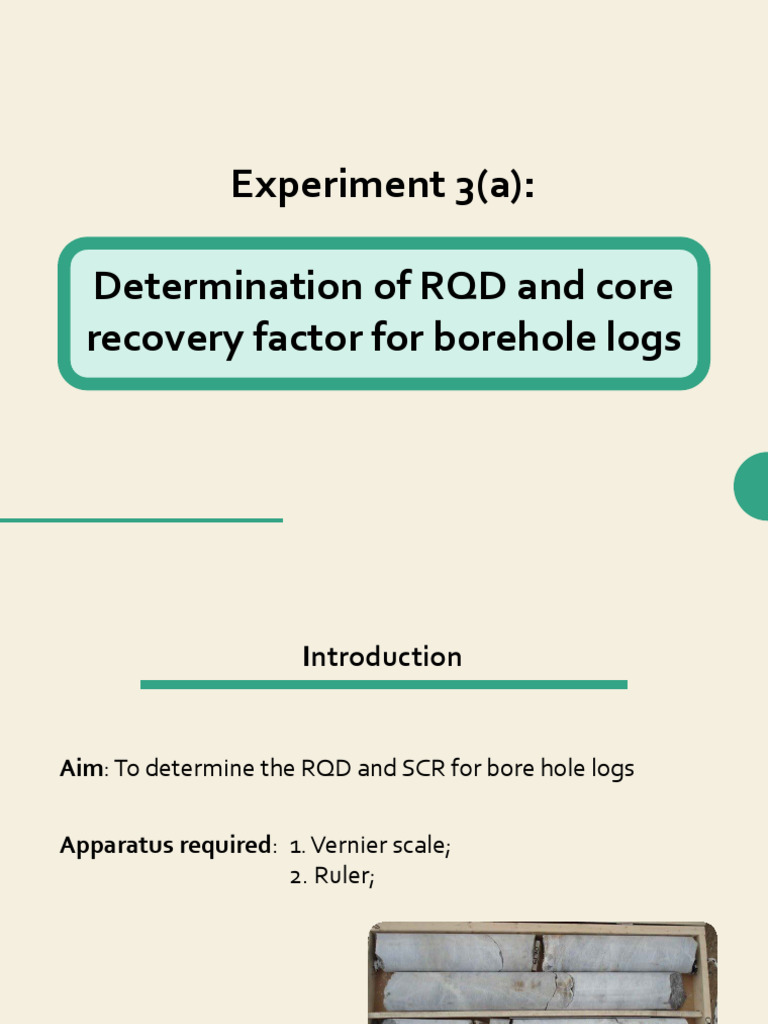 Experiment 3(a):

Determination of RQD and core recovery factor for borehole logs

Introduction

Aim: To determine the RQD and SCR for bore hole logs

Apparatus required: 1. Vernier scale;
2. Ruler;